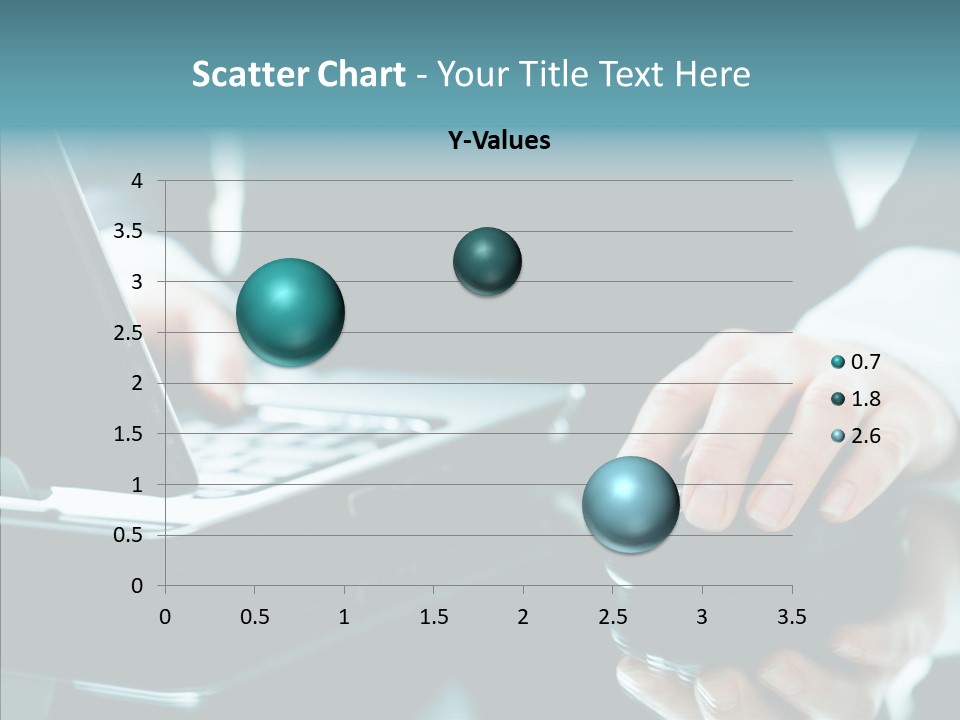 Scatter Chart - Your Title Text Here

Y-Values

4
3.5
3
2.5
2
1.5
1
0.5
0

0 0.5 1 1.5 2 2.5 3 3.5

0.7
1.8
2.6